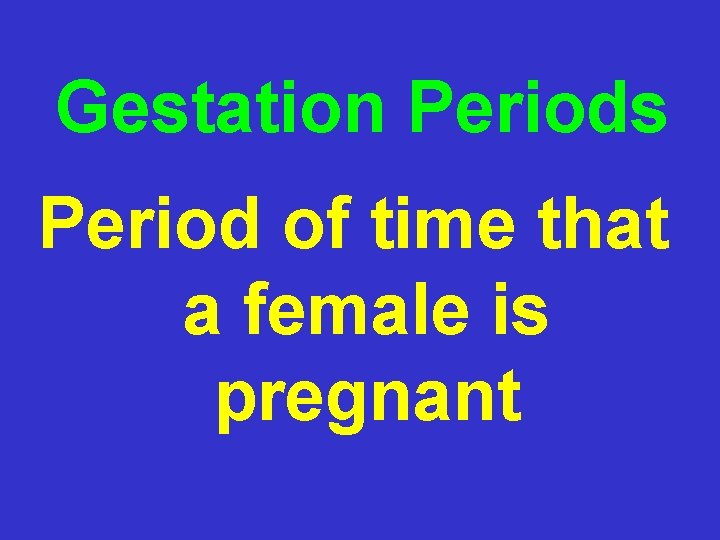 Gestation Periods

Period of time that a female is pregnant